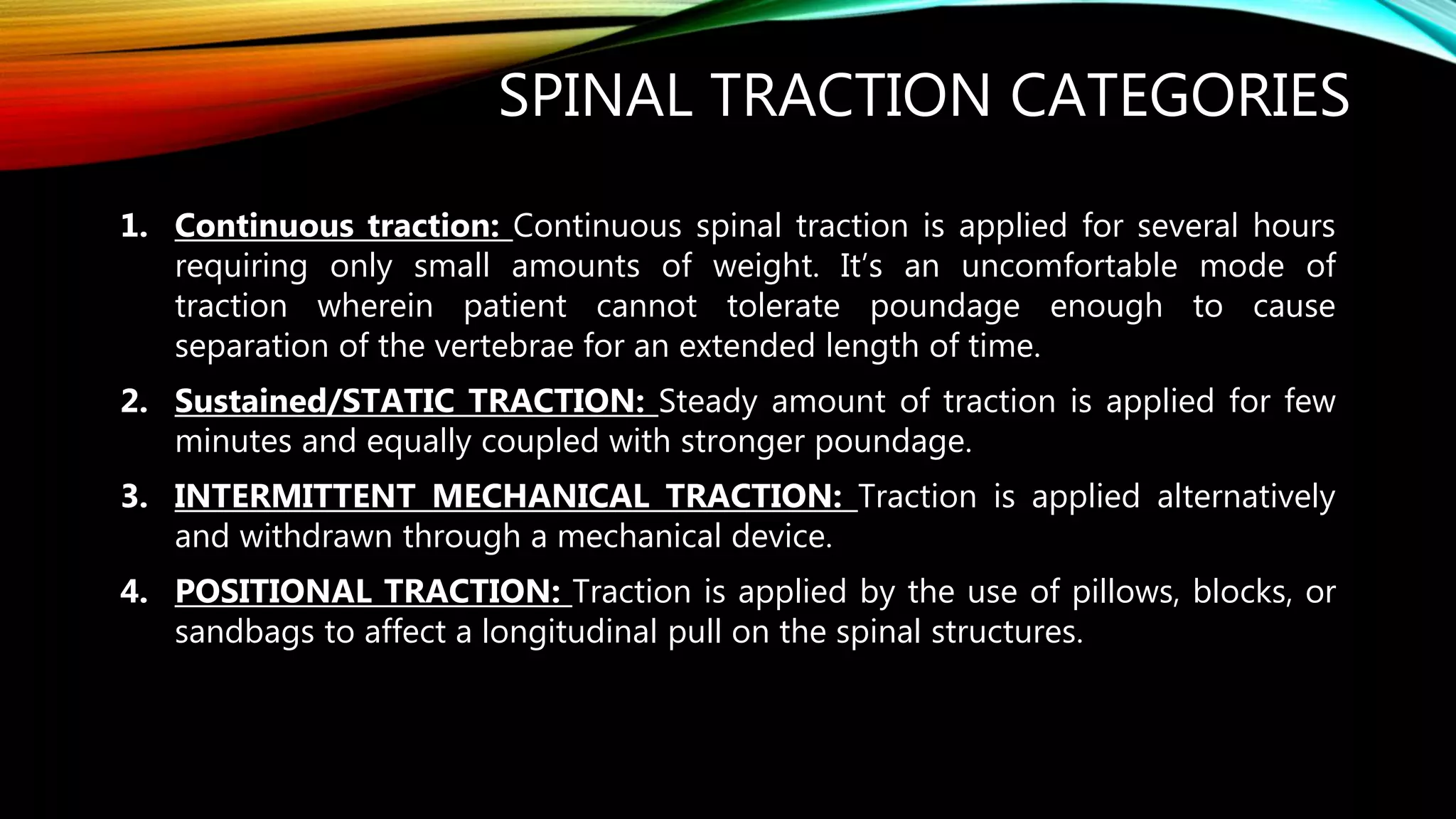 SPINAL TRACTION CATEGORIES

1. Continuous traction: Continuous spinal traction is applied for several hours requiring only small amounts of weight. It's an uncomfortable mode of traction wherein patient cannot tolerate poundage enough to cause separation of the vertebrae for an extended length of time.

2. Sustained/STATIC TRACTION: Steady amount of traction is applied for few minutes and equally coupled with stronger poundage.

3. INTERMITTENT MECHANICAL TRACTION: Traction is applied alternatively and withdrawn through a mechanical device.

4. POSITIONAL TRACTION: Traction is applied by the use of pillows, blocks, or sandbags to affect a longitudinal pull on the spinal structures.